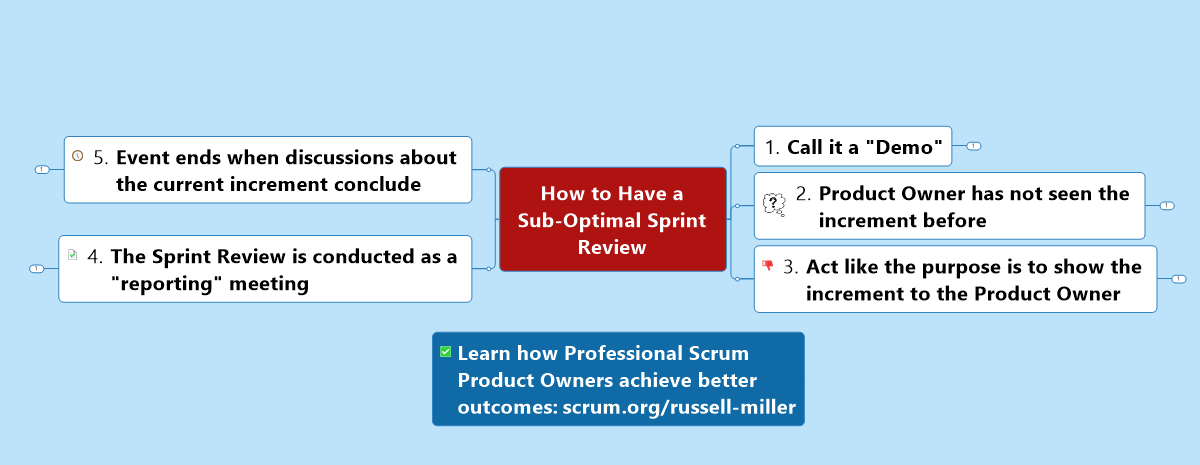 How to Have a Sub-Optimal Sprint Review

1. Call it a "Demo"

2. Product Owner has not seen the increment before

3. Act like the purpose is to show the increment to the Product Owner

4. The Sprint Review is conducted as a "reporting" meeting

5. Event ends when discussions about the current increment conclude

Learn how Professional Scrum Product Owners achieve better outcomes: scrum.org/russell-miller